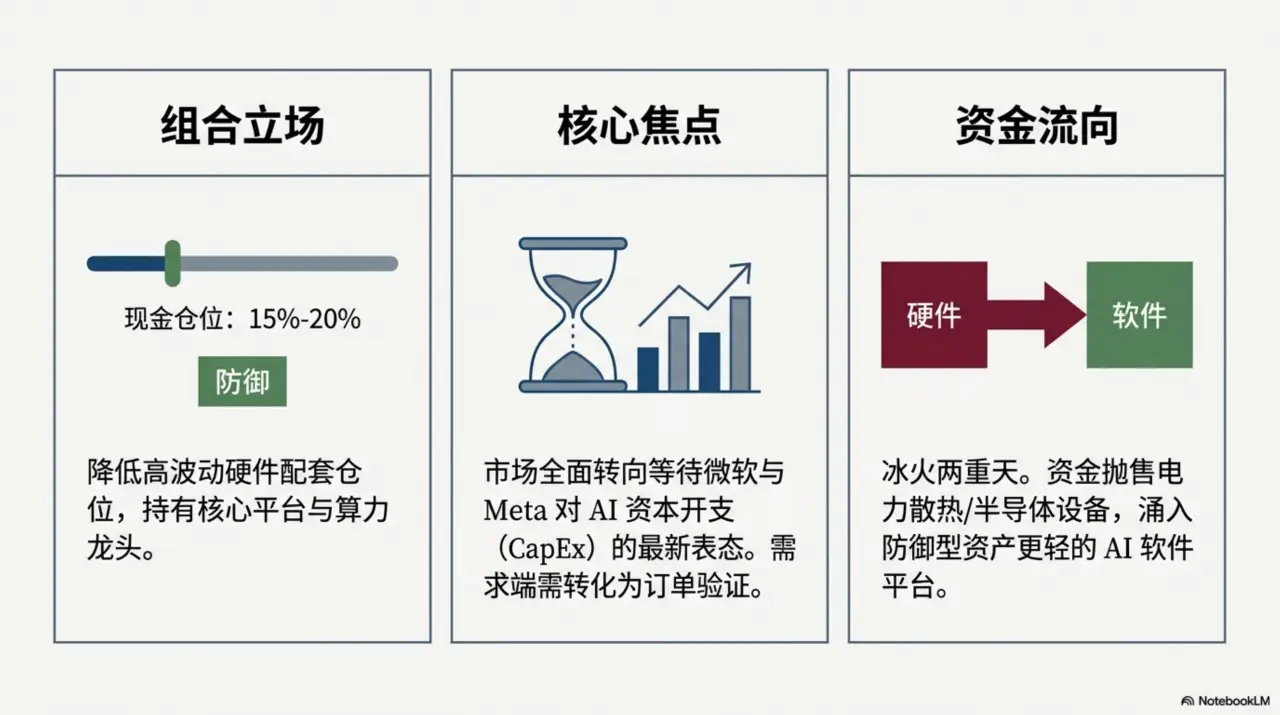 组合立场

现金仓位：15%-20%

防御

降低高波动硬件配套仓位，持有核心平台与算力龙头。

核心焦点

市场全面转向等待微软与 Meta 对 AI 资本开支（CapEx）的最新表态。需求端需转化为订单验证。

资金流向

硬件

软件

冰火两重天。资金抛售电力散热/半导体设备，涌入防御型资产更轻的 AI 软件平台。

NotebookLM